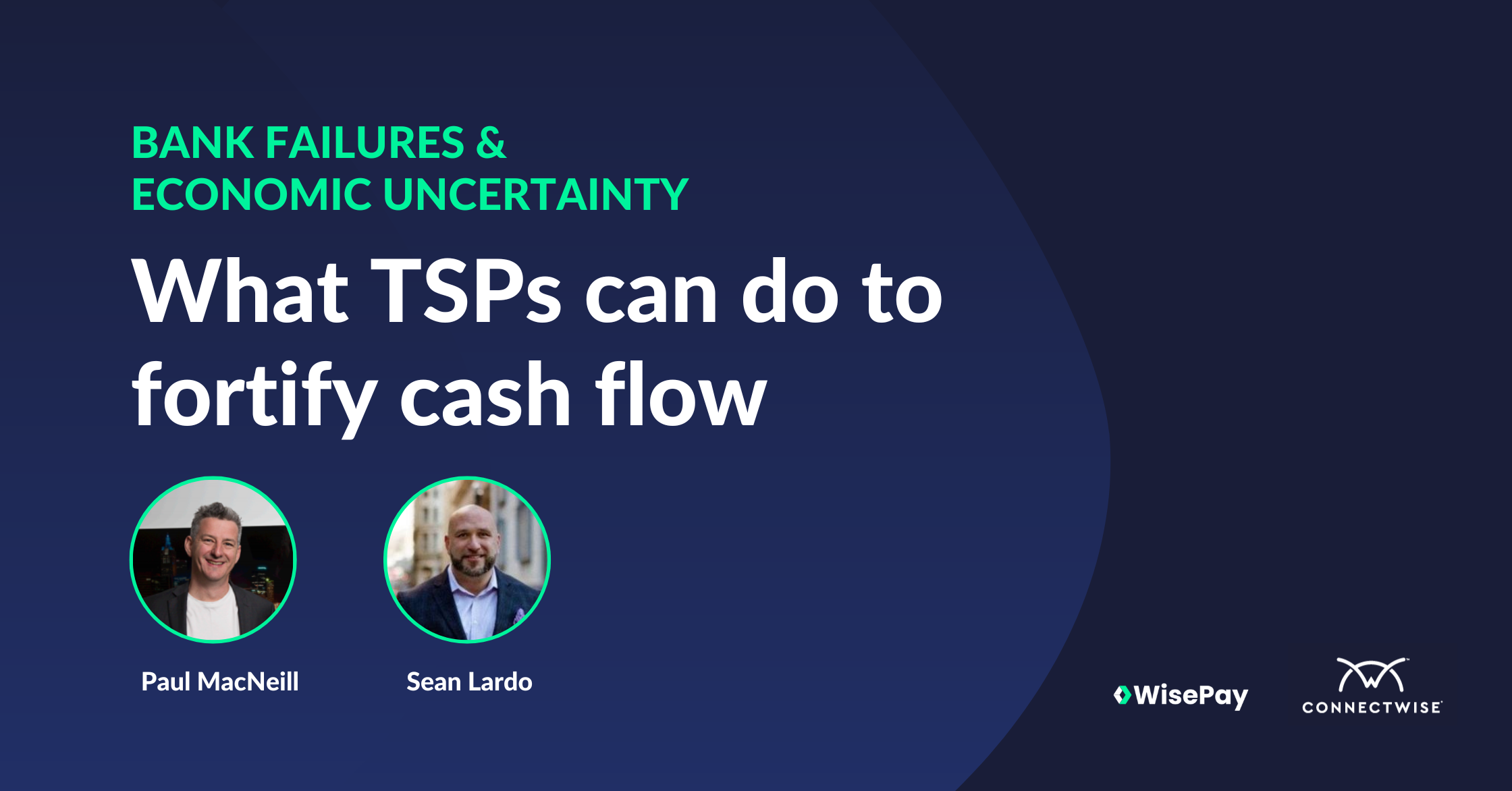 BANK FAILURES &
ECONOMIC UNCERTAINTY

What TSPs can do to fortify cash flow

Paul MacNeill

Sean Lardo

WisePay

CONNECTWISE